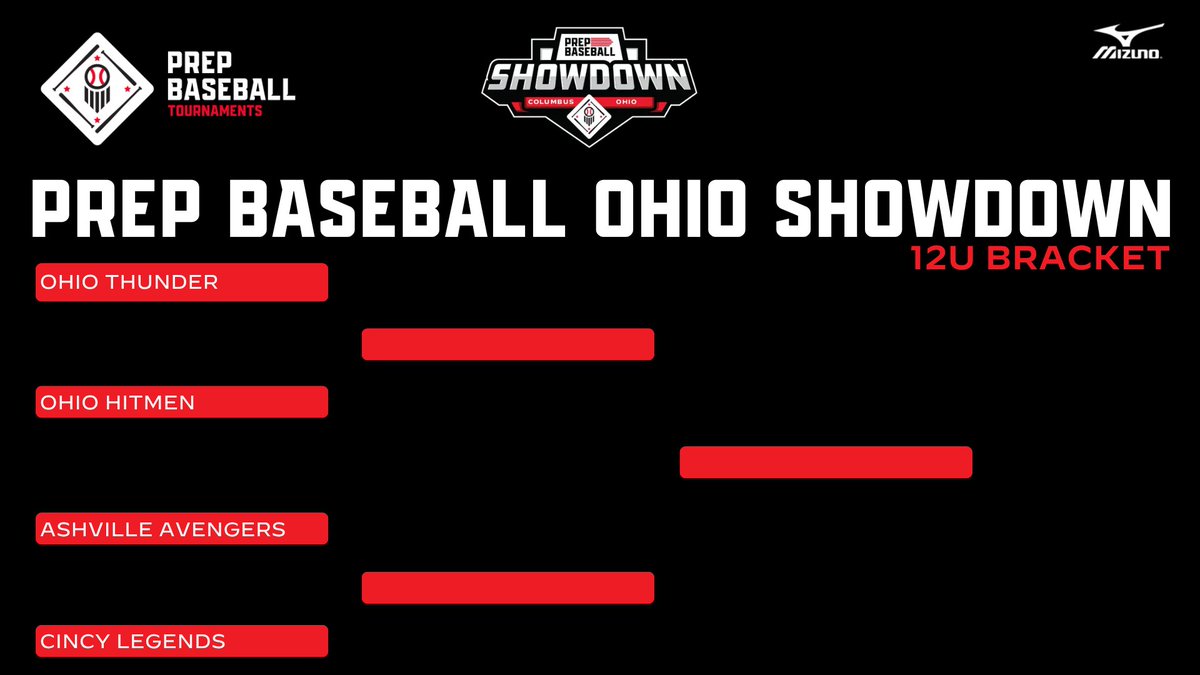 PREP BASEBALL TOURNAMENTS

PREP BASEBALL SHOWDOWN COLUMBUS OHIO

MIZUNO

PREP BASEBALL OHIO SHOWDOWN

12U BRACKET

OHIO THUNDER

OHIO HITMEN

ASHVILLE AVENGERS

CINCY LEGENDS